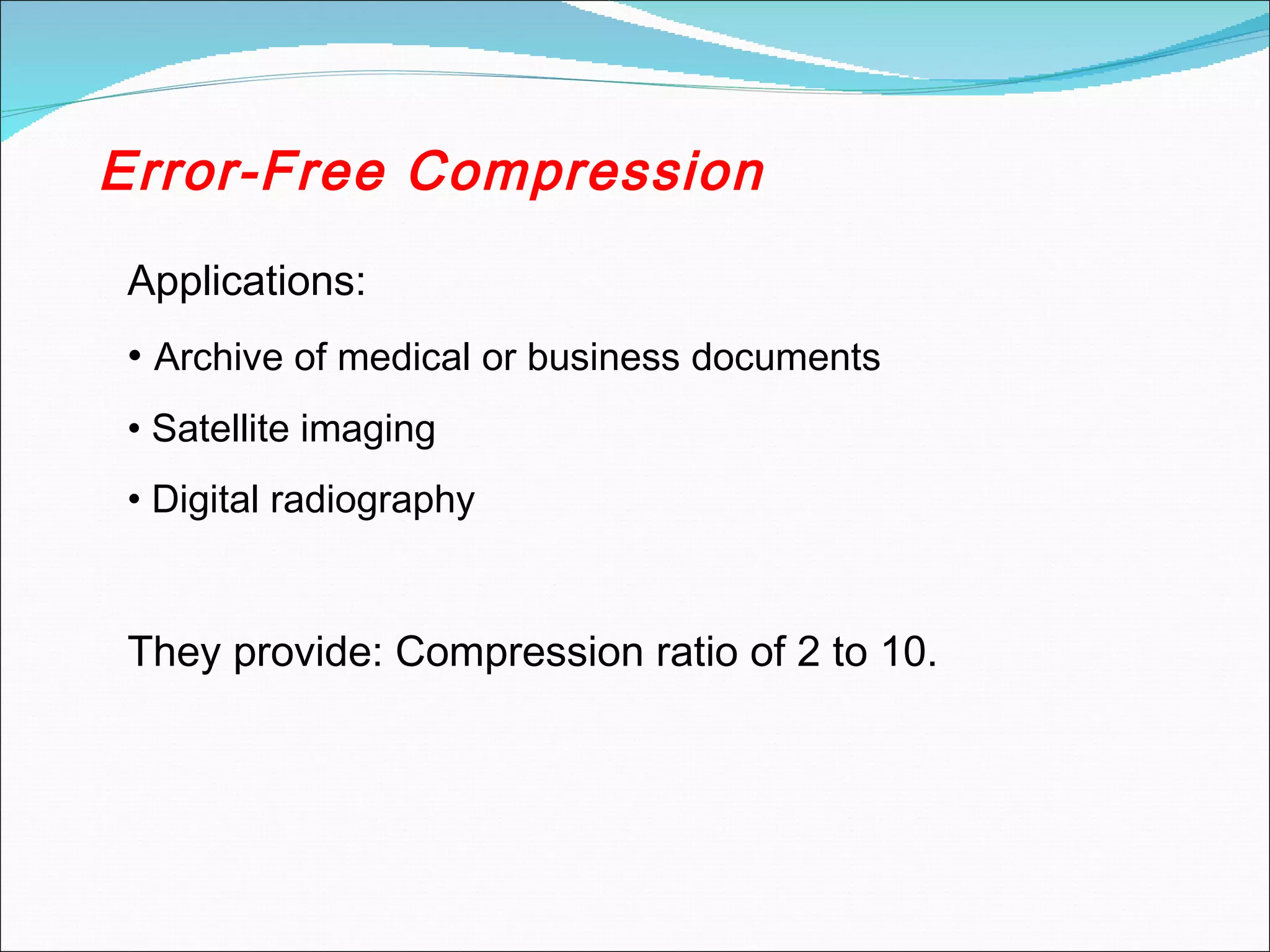 Error-Free Compression

Applications:

• Archive of medical or business documents

• Satellite imaging

• Digital radiography

They provide: Compression ratio of 2 to 10.